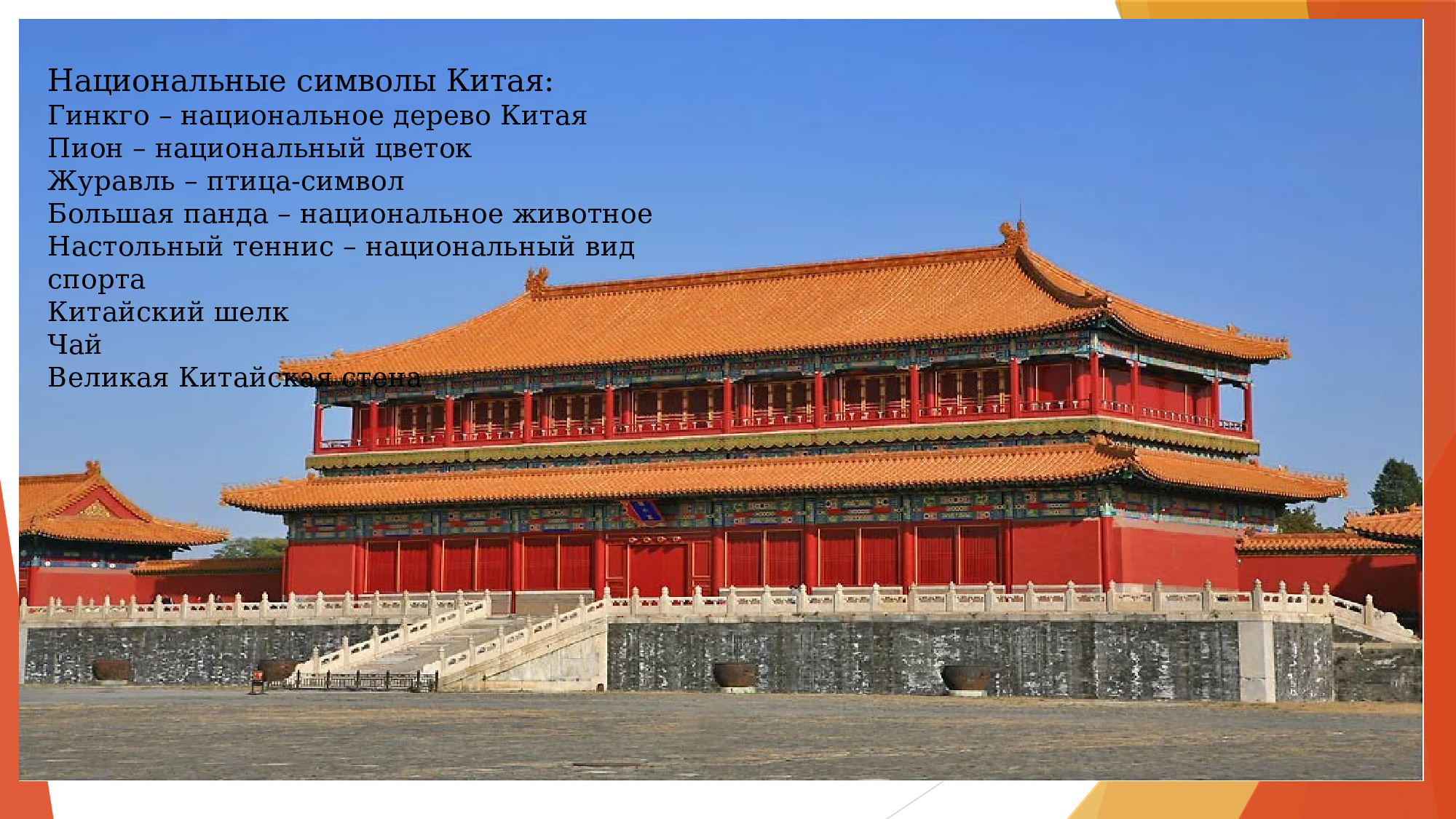 Национальные символы Китая:
Гинкго – национальное дерево Китая
Пион – национальный цветок
Журавль – птица-символ
Большая панда – национальное животное
Настольный теннис – национальный вид спорта
Китайский шелк
Чай
Великая Китайская стена